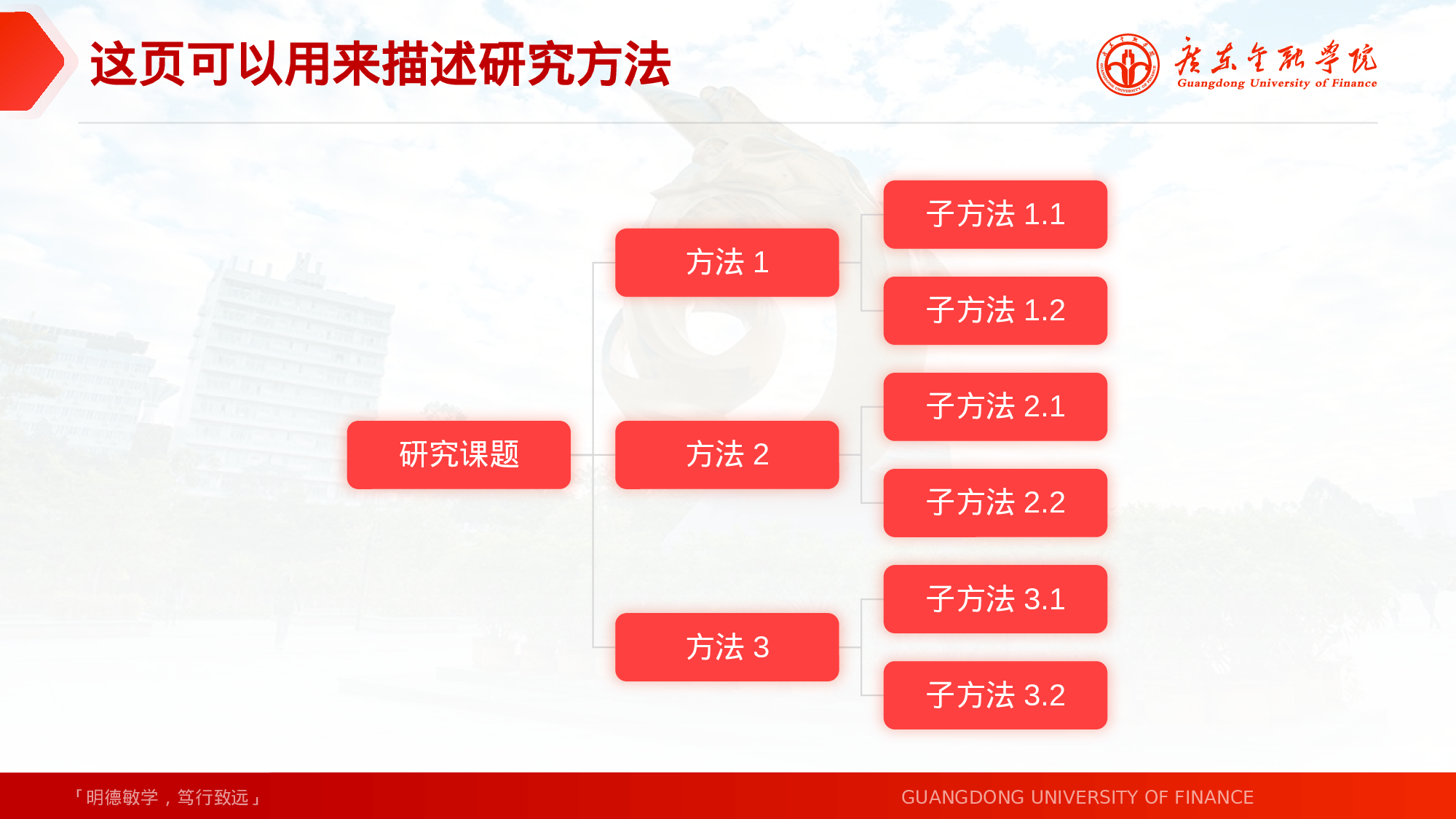 这页可以用来描述研究方法

广东金融学院
Guangdong University of Finance

研究课题

方法 1

方法 2

方法 3

子方法 1.1

子方法 1.2

子方法 2.1

子方法 2.2

子方法 3.1

子方法 3.2

「明德敏学，笃行致远」

GUANGDONG UNIVERSITY OF FINANCE